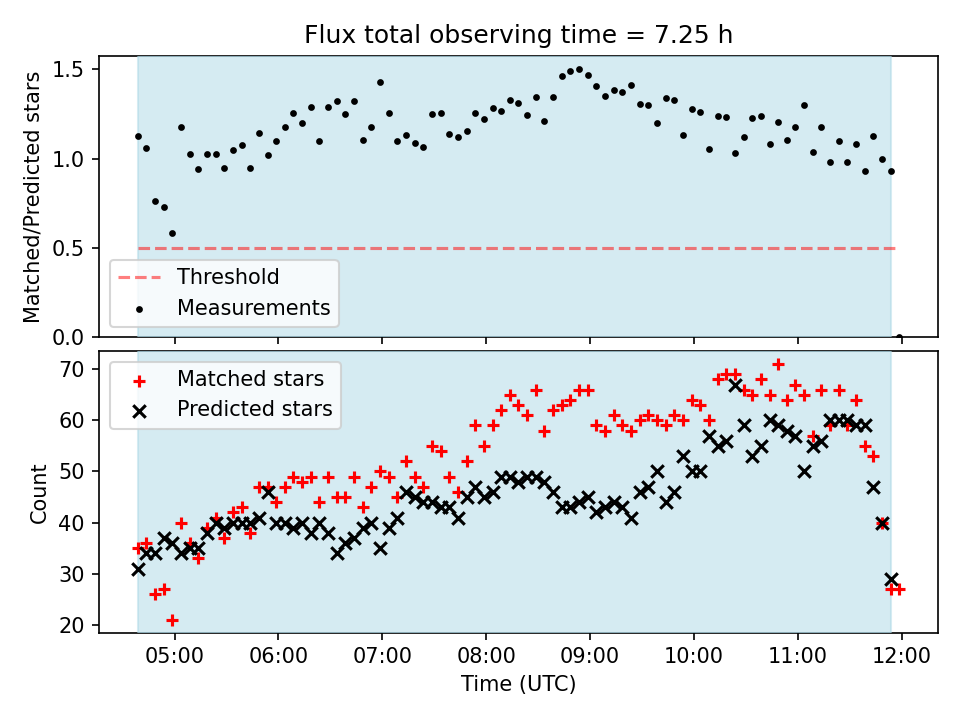 Flux total observing time = 7.25 h

Matched/Predicted stars

1.5
1.0
0.5
0.0

Threshold
Measurements

Count

70
60
50
40
30
20

Matched stars
Predicted stars

05:00
06:00
07:00
08:00
09:00
10:00
11:00
12:00

Time (UTC)